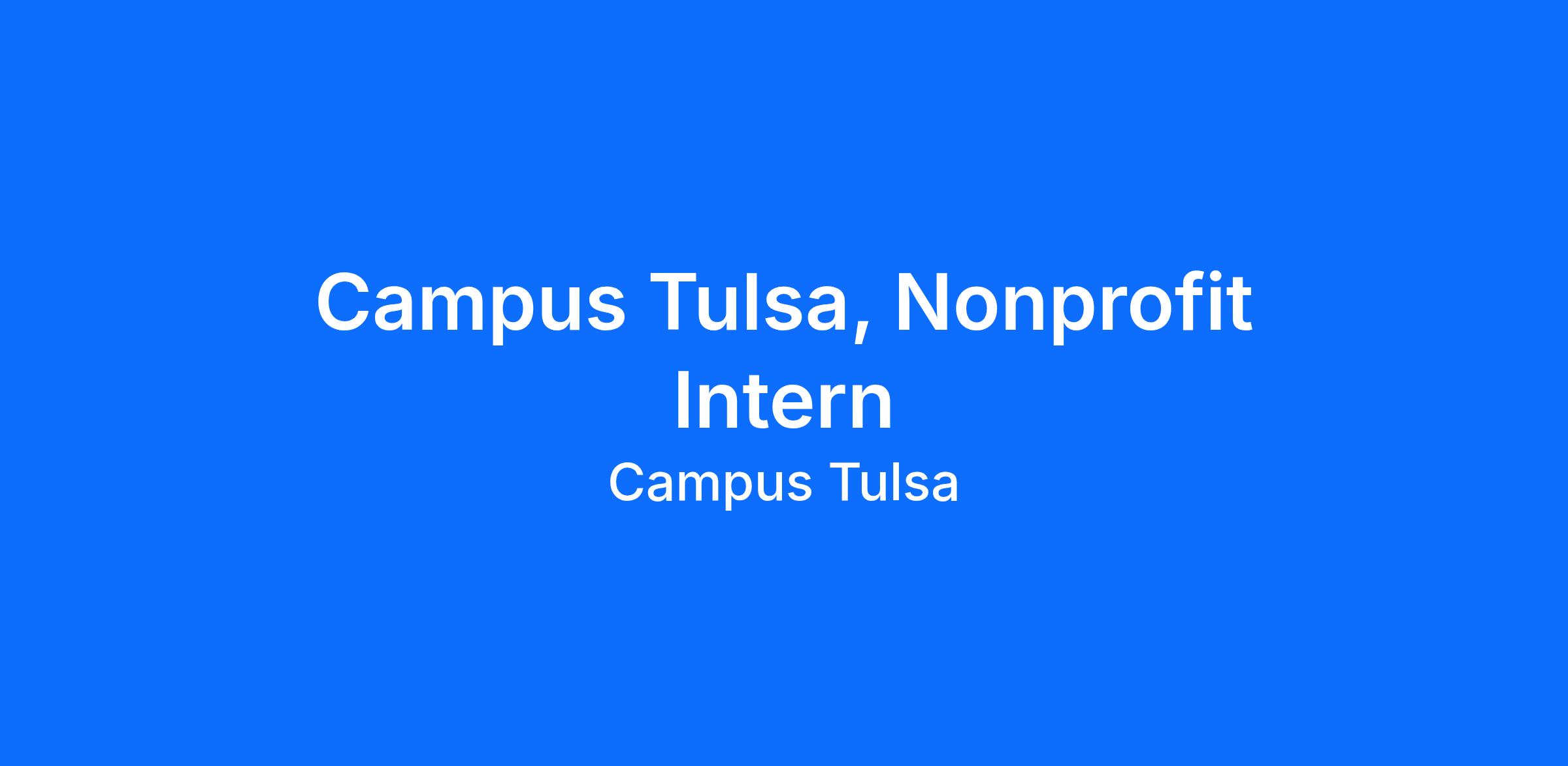 Campus Tulsa, Nonprofit Intern

Campus Tulsa